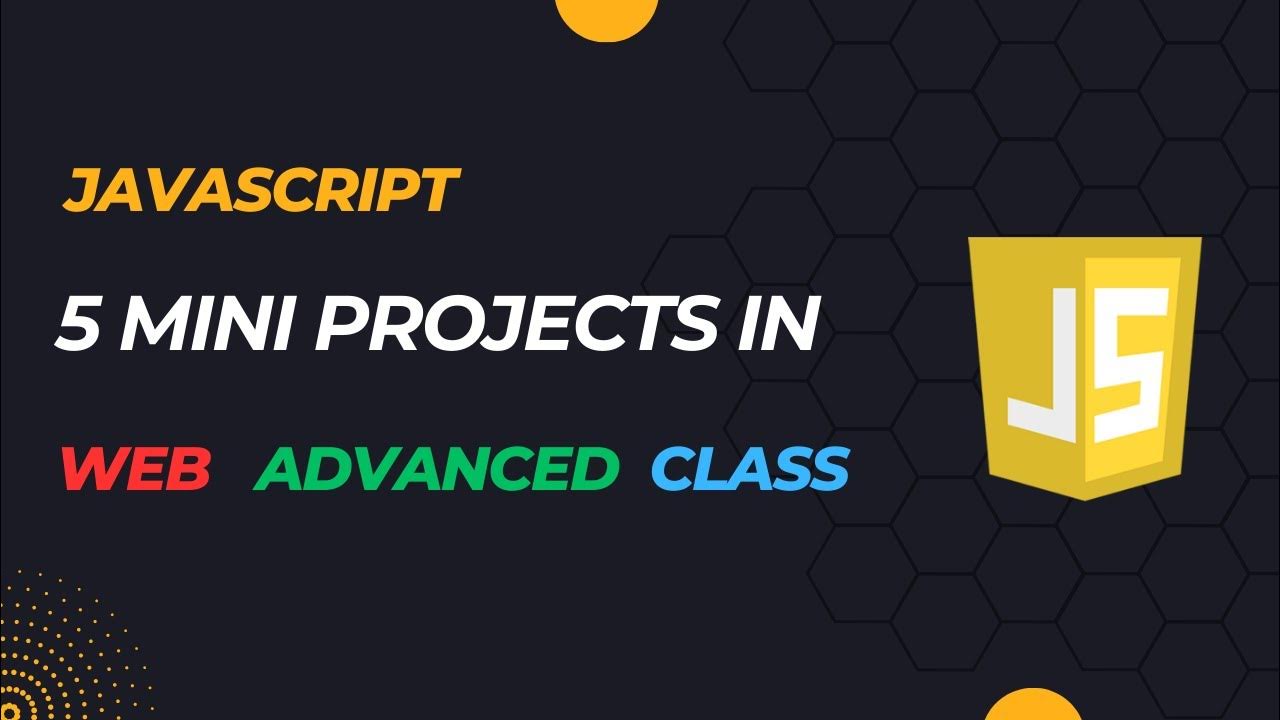 JAVASCRIPT

5 MINI PROJECTS IN

WEB ADVANCED CLASS

JS